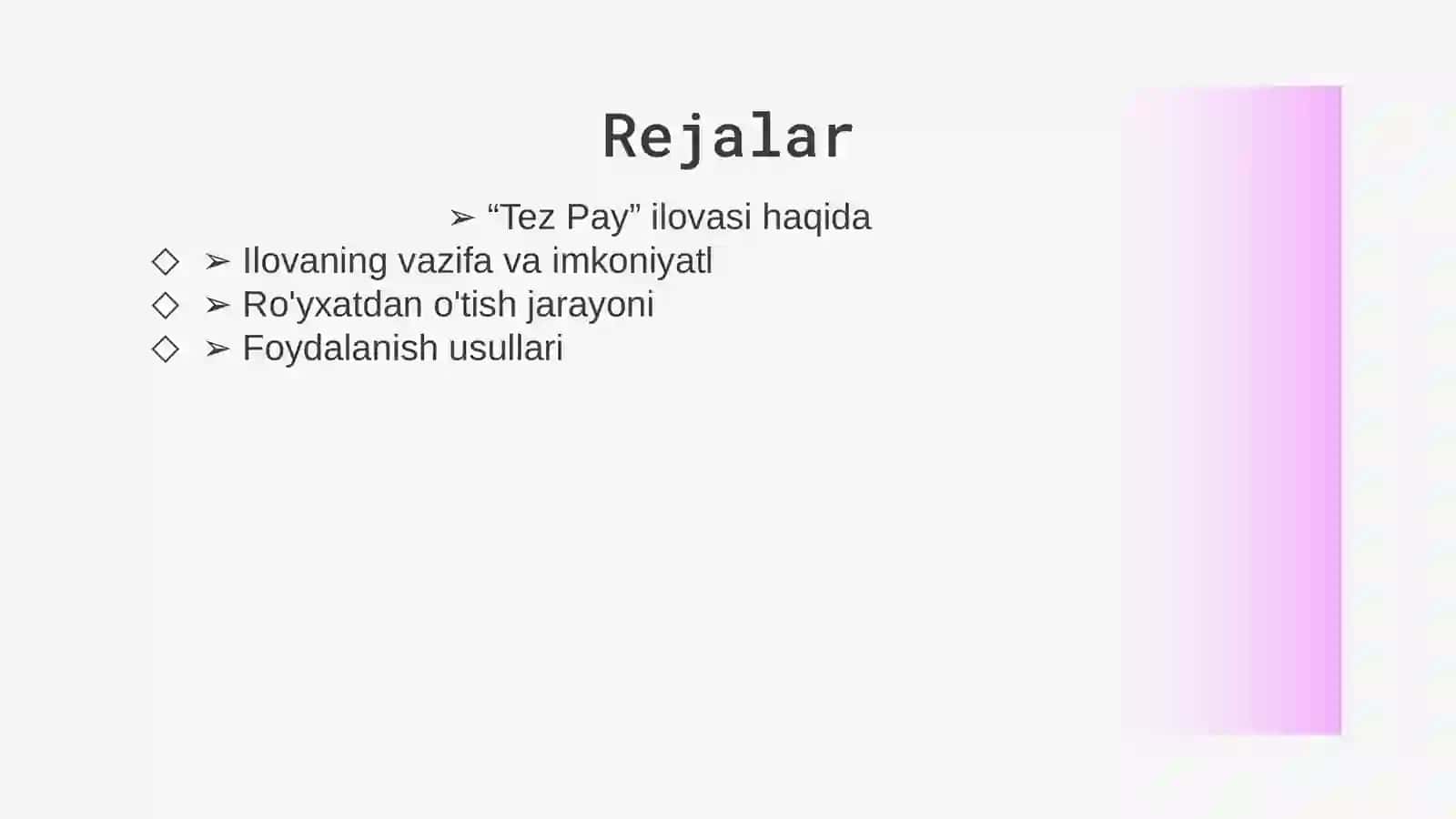 Rejalar

➢ “Tez Pay” ilovasi haqida
◇ ➢ Ilovaning vazifa va imkoniyatl
◇ ➢ Ro'yxatdan o'tish jarayoni
◇ ➢ Foydalanish usullari